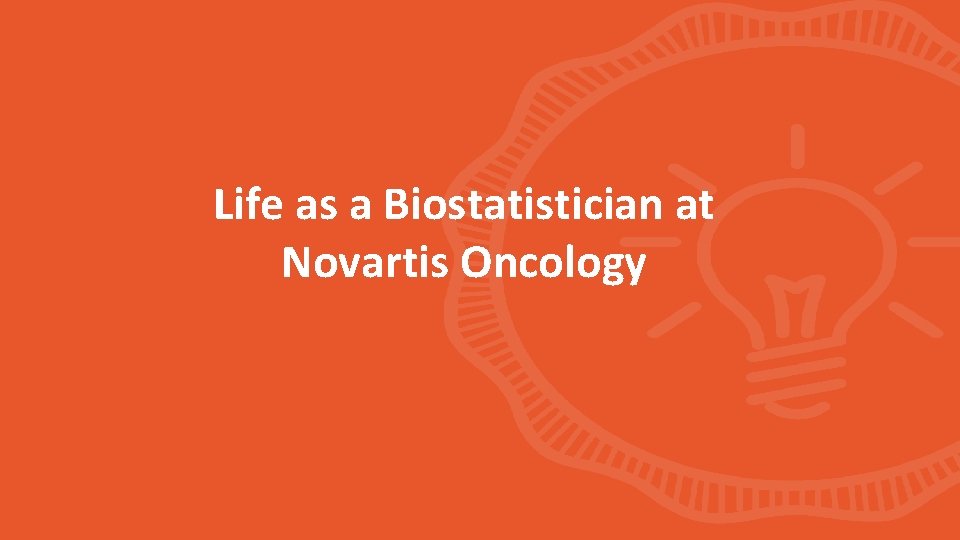 Life as a Biostatistician at Novartis Oncology